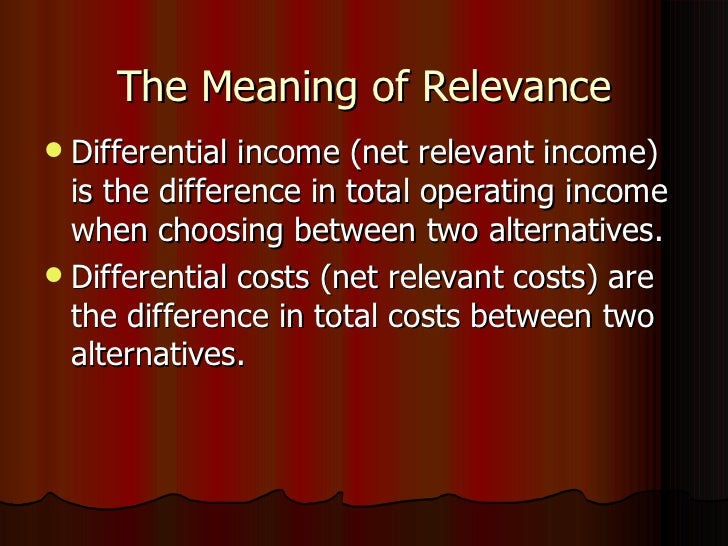 The Meaning of Relevance

- Differential income (net relevant income) is the difference in total operating income when choosing between two alternatives.
- Differential costs (net relevant costs) are the difference in total costs between two alternatives.